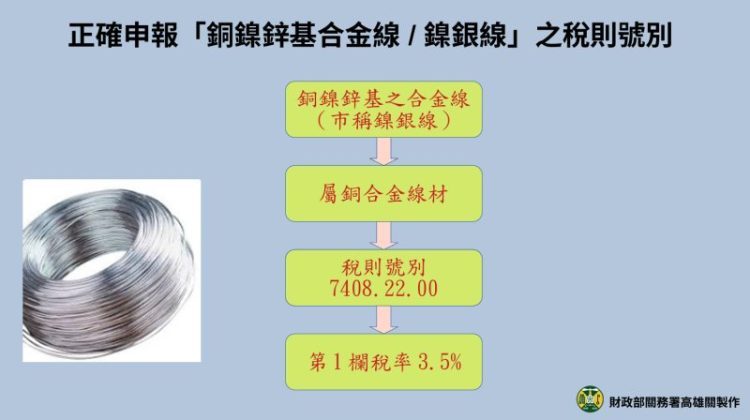 正確申報「銅鎳鋅基合金線 / 鎳銀線」之稅則號別

銅鎳鋅基之合金線
（市稱鎳銀線）

屬銅合金線材

稅則號別
7408.22.00

第1欄稅率 3.5%

財政部關務署高雄關製作